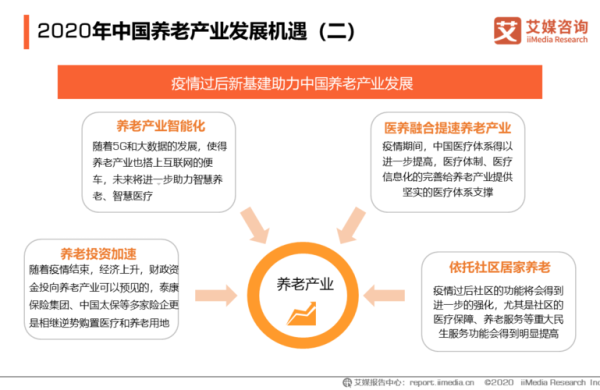 2020年中国养老产业发展机遇（二）

艾 艾媒咨询 iiMedia Research

疫情过后新基建助力中国养老产业发展

养老产业智能化

随着5G和大数据的发展，使得养老产业也搭上互联网的便车，未来将进一步助力智慧养老、智慧医疗

医养融合提速养老产业

疫情期间，中国医疗体系得以进一步提高，医疗体制、医疗信息化的完善给养老产业提供坚实的医疗体系支撑

养老投资加速

随着疫情结束，经济上升，财政资金投向养老产业可以预见的，泰康保险集团、中国太保等多家险企更是相继逆势购置医疗和养老用地

养老产业

依托社区居家养老

疫情过后社区的功能将会得到进一步的强化，尤其是社区的医疗保障、养老服务等重大民生服务功能会得到明显提高

艾媒报告中心：report.iimedia.cn ©2020 iiMedia Research Inc